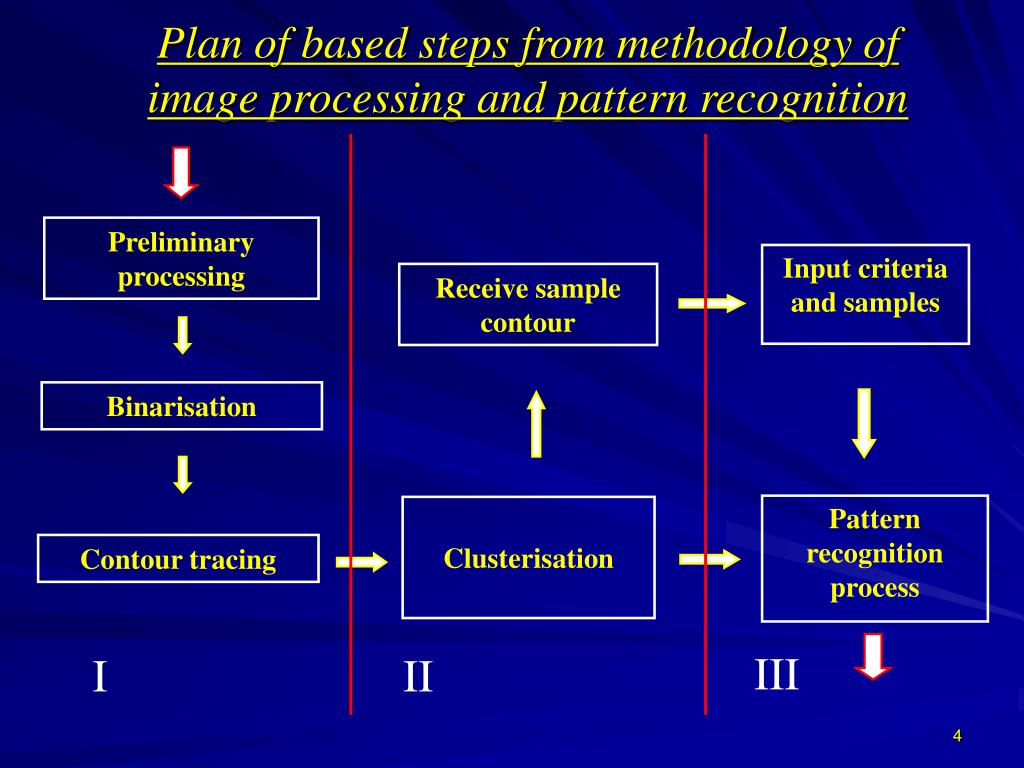 Plan of based steps from methodology of image processing and pattern recognition

Preliminary processing

Binarisation

Contour tracing

I

Receive sample contour

Clusterisation

II

Input criteria and samples

Pattern recognition process

III

4